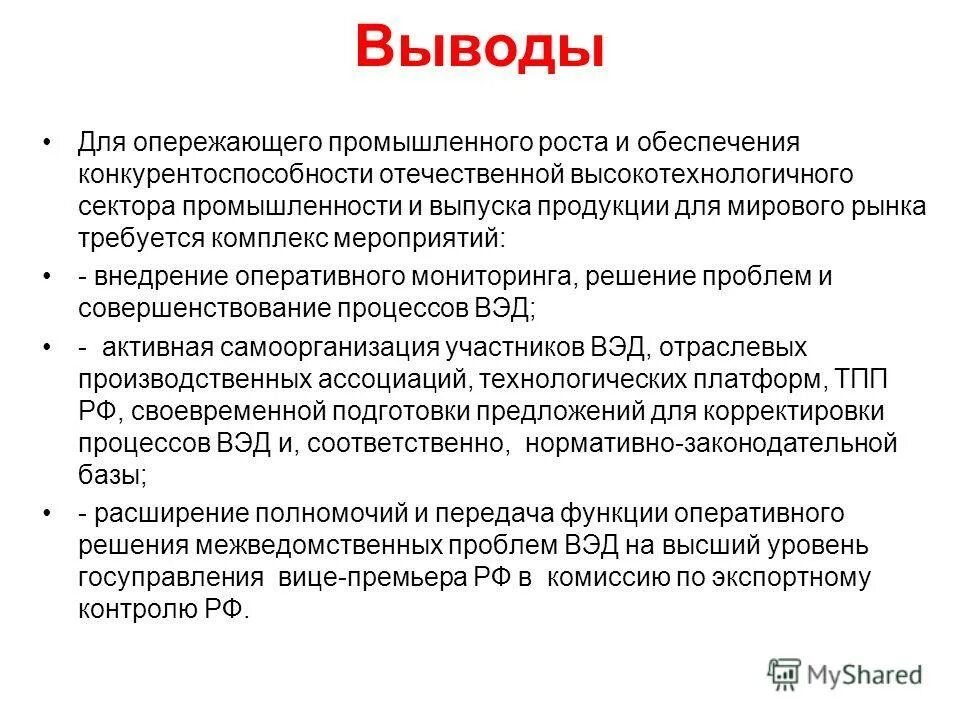 Выводы

• Для опережающего промышленного роста и обеспечения конкурентоспособности отечественной высокотехнологичного сектора промышленности и выпуска продукции для мирового рынка требуется комплекс мероприятий:

• - внедрение оперативного мониторинга, решение проблем и совершенствование процессов ВЭД;

• - активная самоорганизация участников ВЭД, отраслевых производственных ассоциаций, технологических платформ, ТПП РФ, своевременной подготовки предложений для корректировки процессов ВЭД и, соответственно, нормативно-законодательной базы;

• - расширение полномочий и передача функции оперативного решения межведомственных проблем ВЭД на высший уровень госуправления вице-премьера РФ в комиссию по экспортному контролю РФ.

MyShared